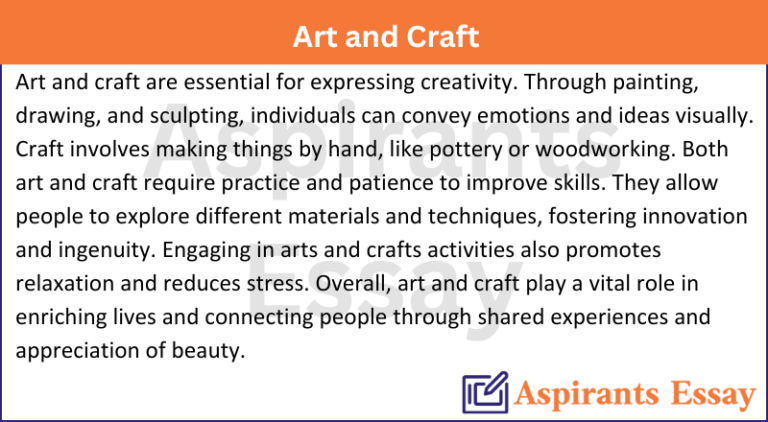 Art and Craft

Art and craft are essential for expressing creativity. Through painting, drawing, and sculpting, individuals can convey emotions and ideas visually. Craft involves making things by hand, like pottery or woodworking. Both art and craft require practice and patience to improve skills. They allow people to explore different materials and techniques, fostering innovation and ingenuity. Engaging in arts and crafts activities also promotes relaxation and reduces stress. Overall, art and craft play a vital role in enriching lives and connecting people through shared experiences and appreciation of beauty.

Aspirants Essay

Aspirants Essay